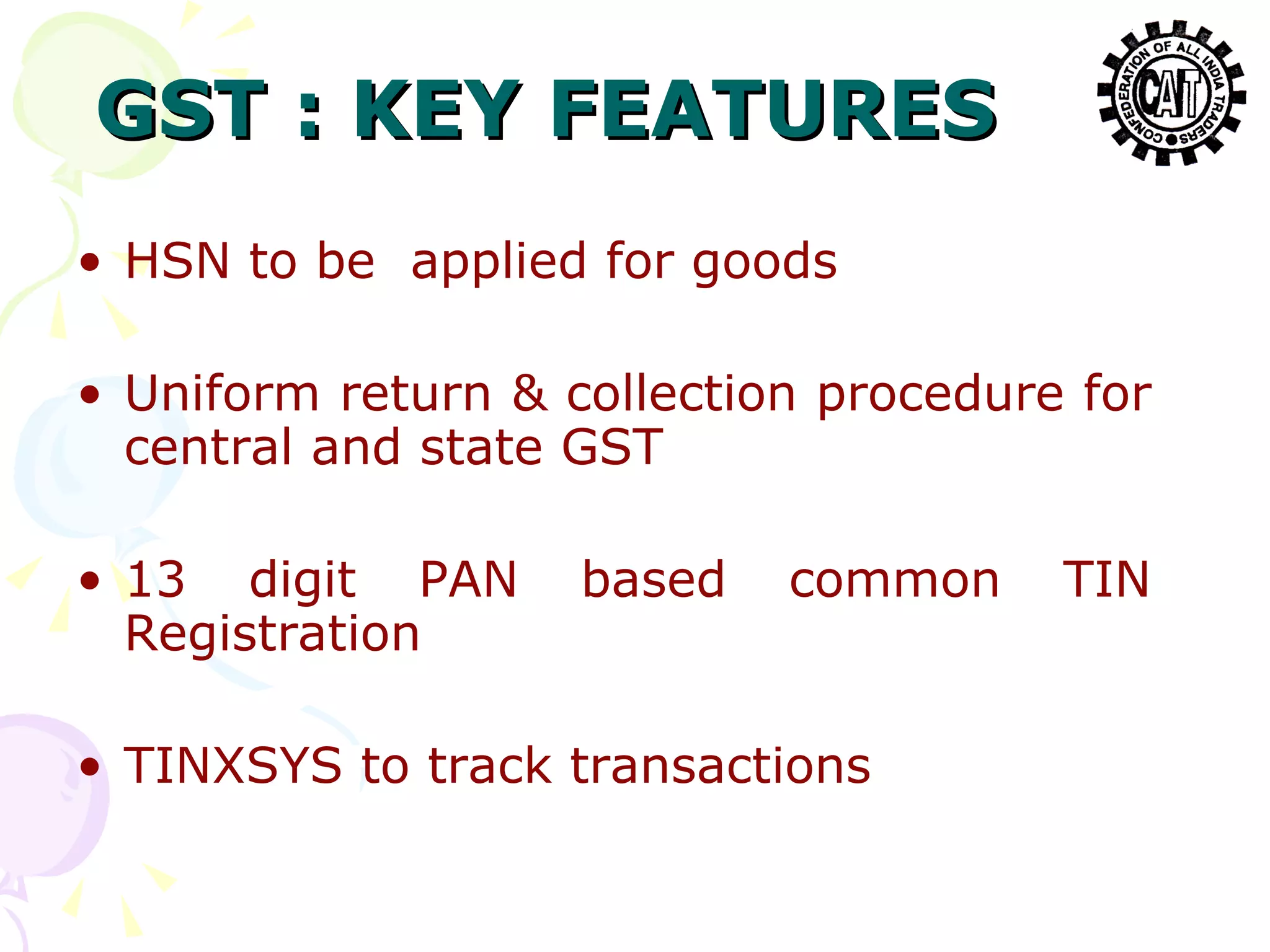 GST : KEY FEATURES

CONFEDERATION OF ALL INDIA TRADERS
CAIT

• HSN to be applied for goods

• Uniform return & collection procedure for central and state GST

• 13 digit PAN based common TIN Registration

• TINXSYS to track transactions